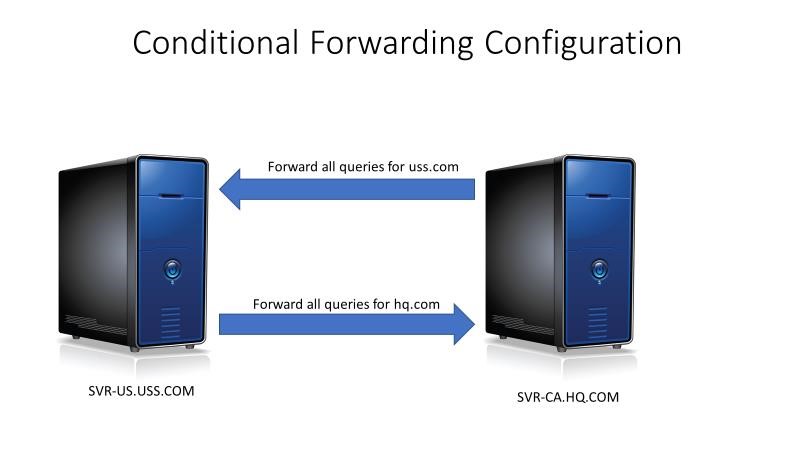 Conditional Forwarding Configuration

Forward all queries for uss.com

Forward all queries for hq.com

SVR-US.USS.COM

SVR-CA.HQ.COM